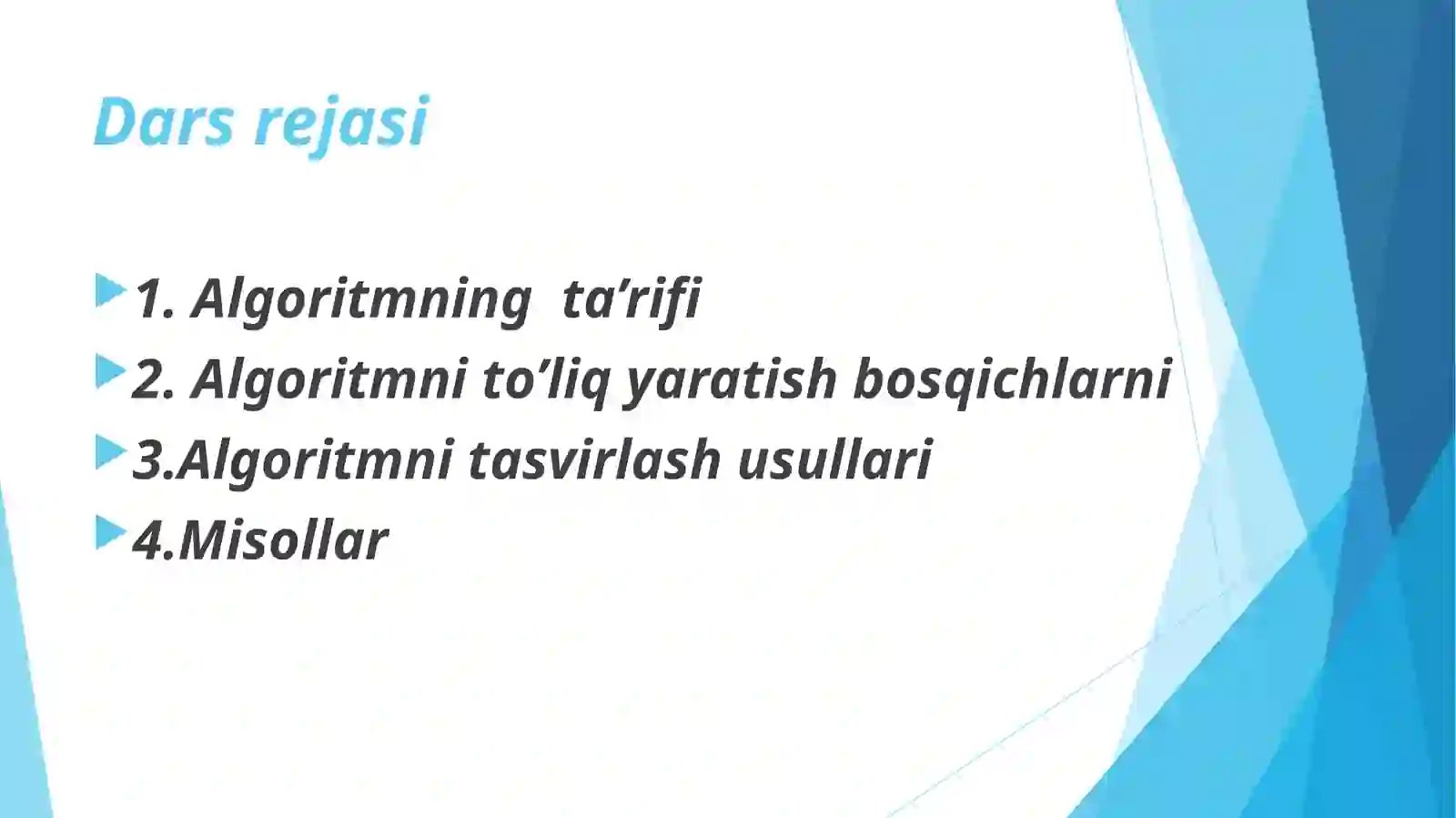 Dars rejasi

1. Algoritmning ta’rifi
2. Algoritmni to’liq yaratish bosqichlarni
3.Algoritmni tasvirlash usullari
4.Misollar